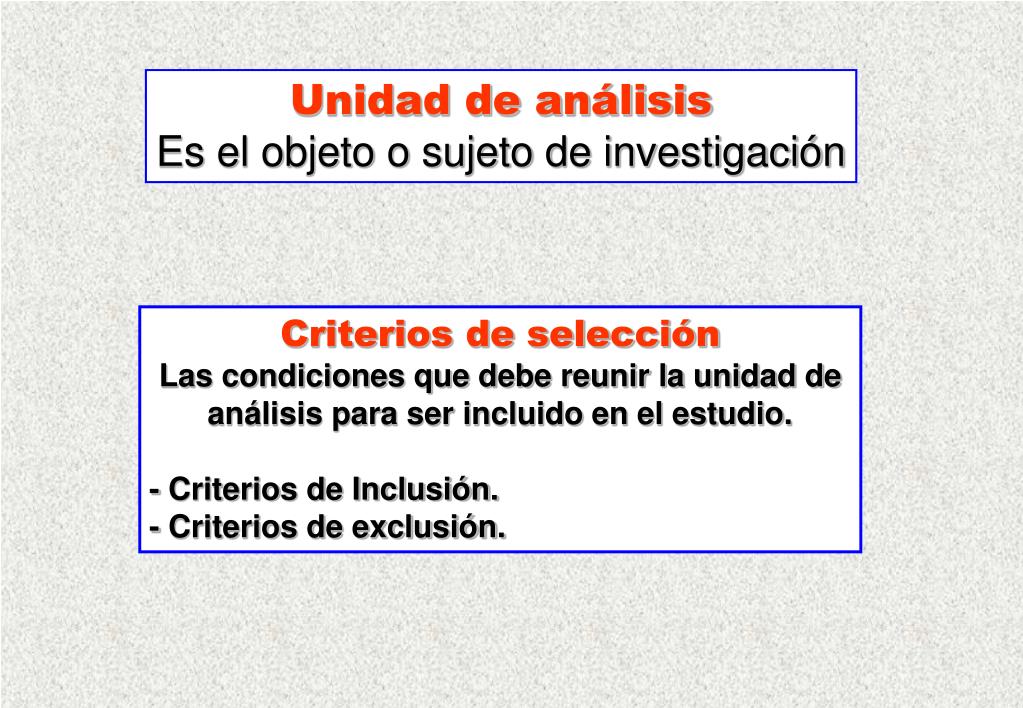 Unidad de análisis
Es el objeto o sujeto de investigación

Criterios de selección
Las condiciones que debe reunir la unidad de análisis para ser incluido en el estudio.

- Criterios de Inclusión.
- Criterios de exclusión.